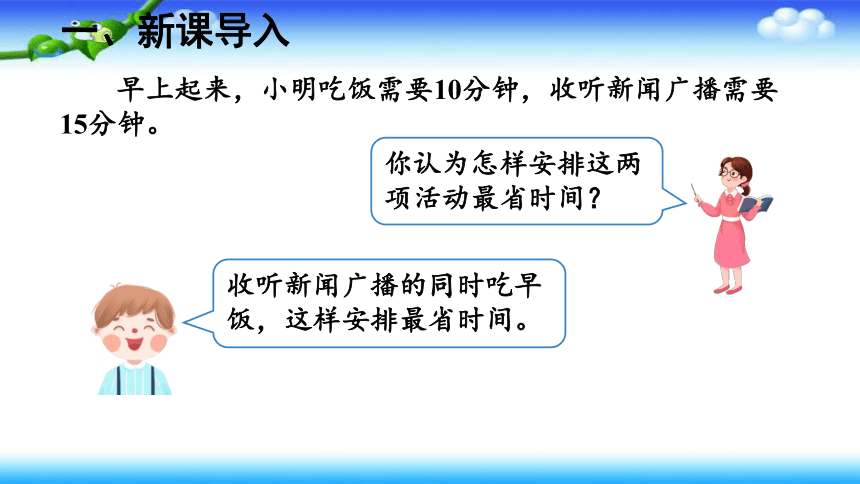 一、新课导入

早上起来，小明吃饭需要10分钟，收听新闻广播需要15分钟。

你认为怎样安排这两项活动最省时间？

收听新闻广播的同时吃早饭，这样安排最省时间。